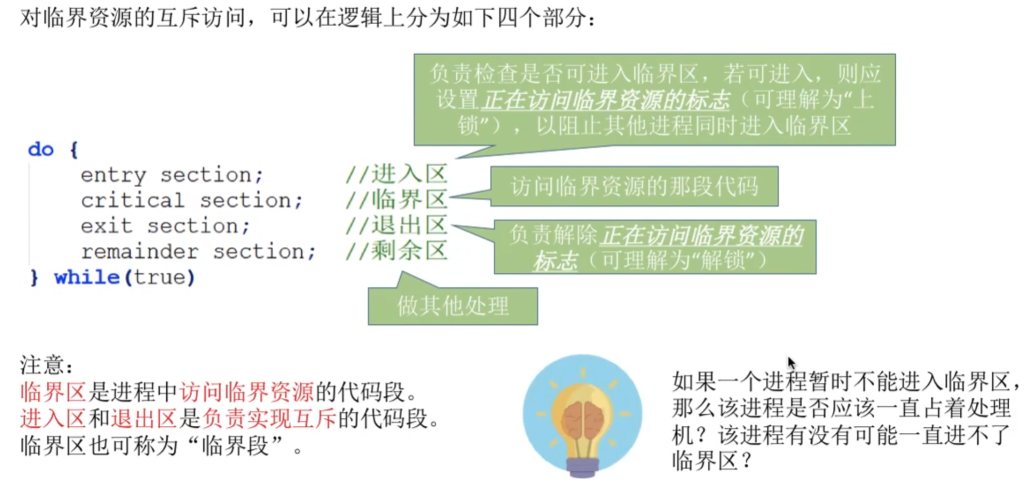 对临界资源的互斥访问，可以在逻辑上分为如下四个部分：

负责检查是否可进入临界区，若可进入，则应设置正在访问临界资源的标志（可理解为“上锁”），以阻止其他进程同时进入临界区

do {
    entry section;       //进入区
    critical section;    //临界区
    exit section;        //退出区
    remainder section;   //剩余区
} while(true)

访问临界资源的那段代码

负责解除正在访问临界资源的标志（可理解为“解锁”）

做其他处理

注意：
临界区是进程中访问临界资源的代码段。
进入区和退出区是负责实现互斥的代码段。
临界区也可称为“临界段”。

如果一个进程暂时不能进入临界区，那么该进程是否应该一直占着处理机？该进程有没有可能一直进不了临界区？